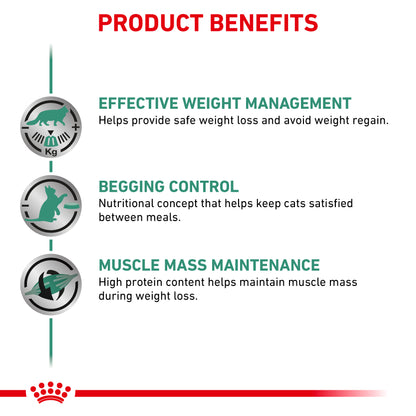 PRODUCT BENEFITS

Kg

EFFECTIVE WEIGHT MANAGEMENT
Helps provide safe weight loss and avoid weight regain.

BEGGING CONTROL
Nutritional concept that helps keep cats satisfied between meals.

MUSCLE MASS MAINTENANCE
High protein content helps maintain muscle mass during weight loss.